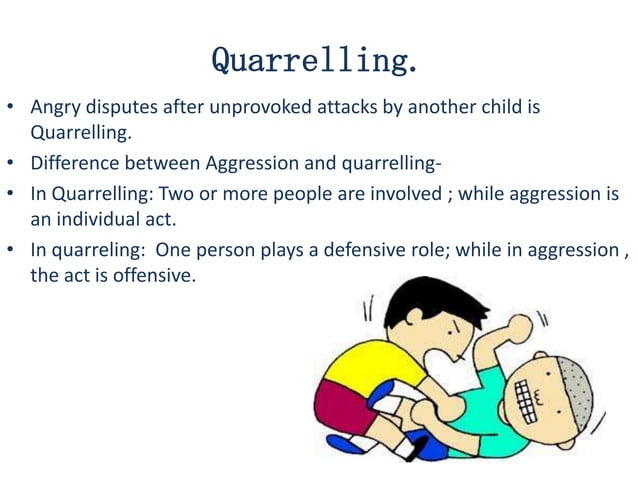 Quarrelling.

• Angry disputes after unprovoked attacks by another child is Quarrelling.
• Difference between Aggression and quarrelling-
• In Quarrelling: Two or more people are involved ; while aggression is an individual act.
• In quarreling: One person plays a defensive role; while in aggression , the act is offensive.